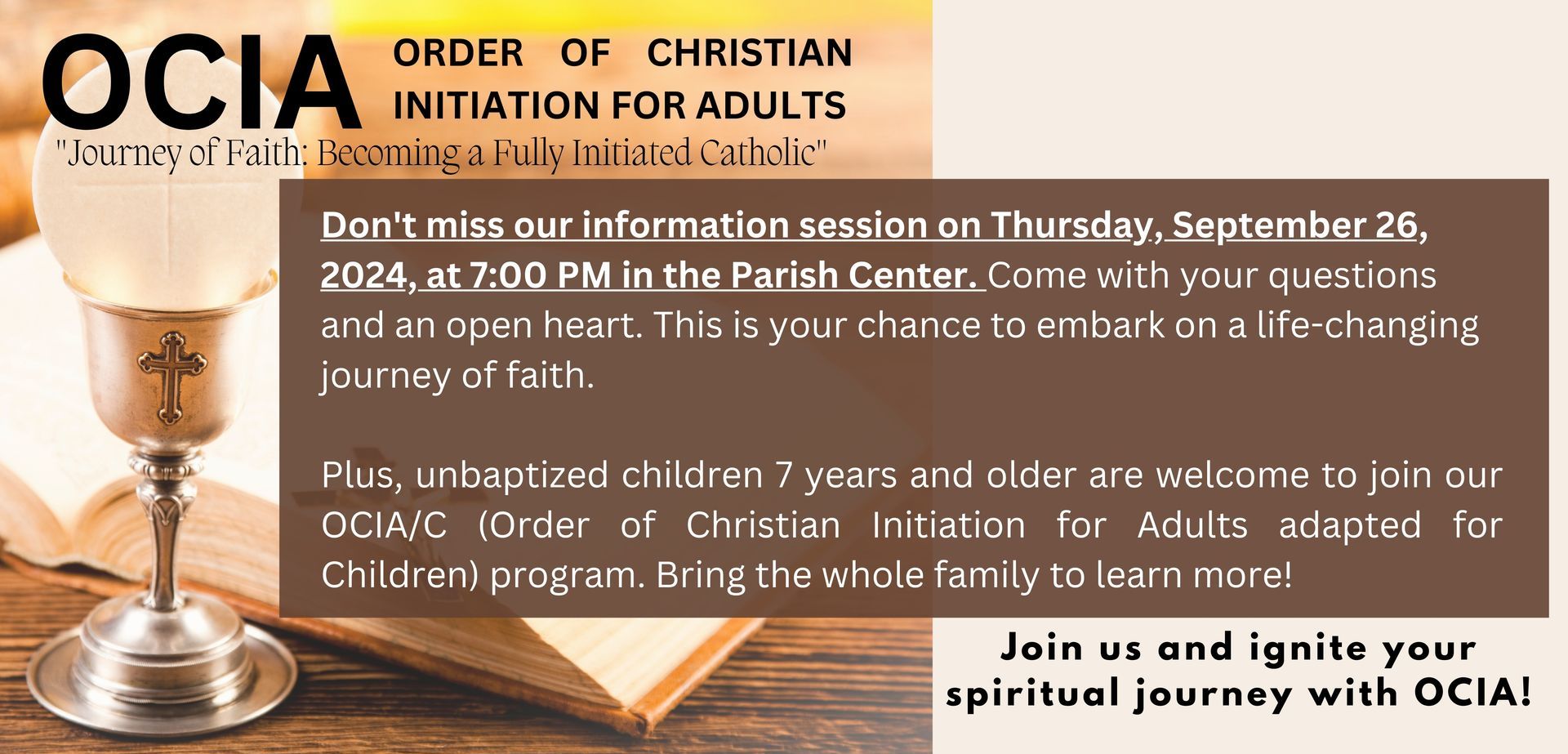 OCIA ORDER OF CHRISTIAN INITIATION FOR ADULTS

"Journey of Faith: Becoming a Fully Initiated Catholic"

Don't miss our information session on Thursday, September 26, 2024, at 7:00 PM in the Parish Center. Come with your questions and an open heart. This is your chance to embark on a life-changing journey of faith.

Plus, unbaptized children 7 years and older are welcome to join our OCIA/C (Order of Christian Initiation for Adults adapted for Children) program. Bring the whole family to learn more!

Join us and ignite your spiritual journey with OCIA!